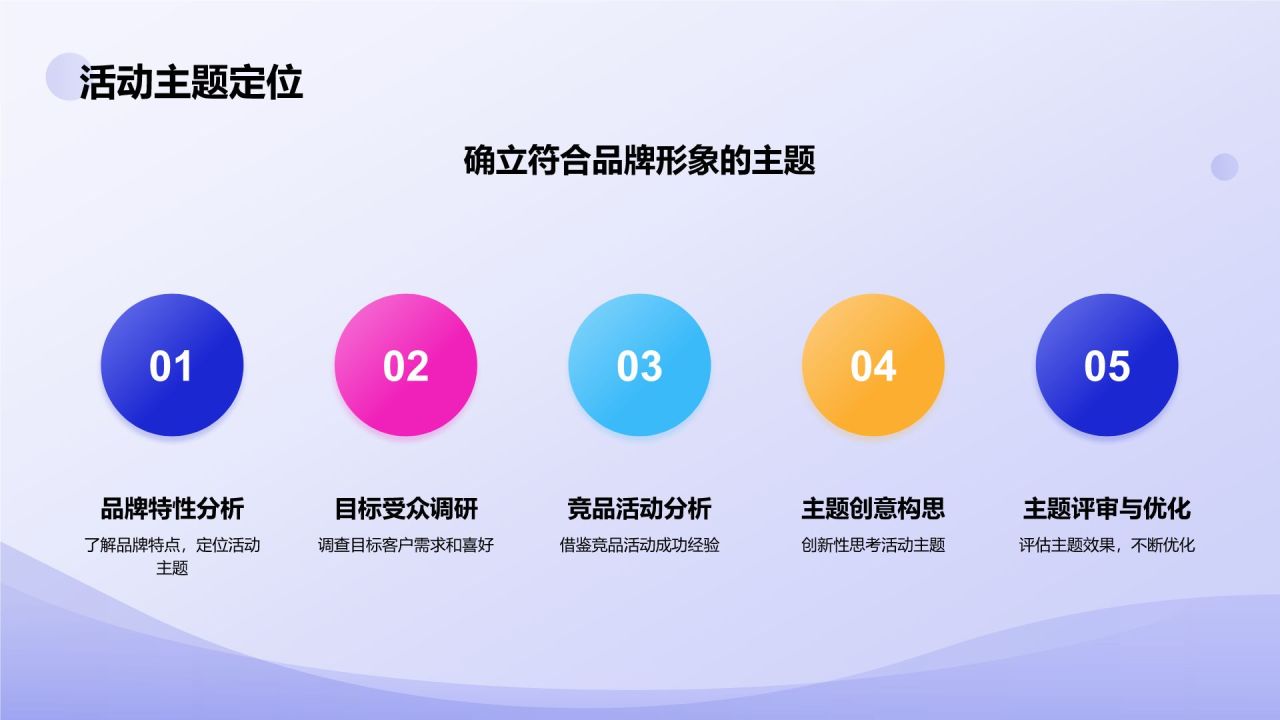 活动主题定位

确立符合品牌形象的主题

01

品牌特性分析

了解品牌特点，定位活动主题

02

目标受众调研

调查目标客户需求和喜好

03

竞品活动分析

借鉴竞品活动成功经验

04

主题创意构思

创新性思考活动主题

05

主题评审与优化

评估主题效果，不断优化